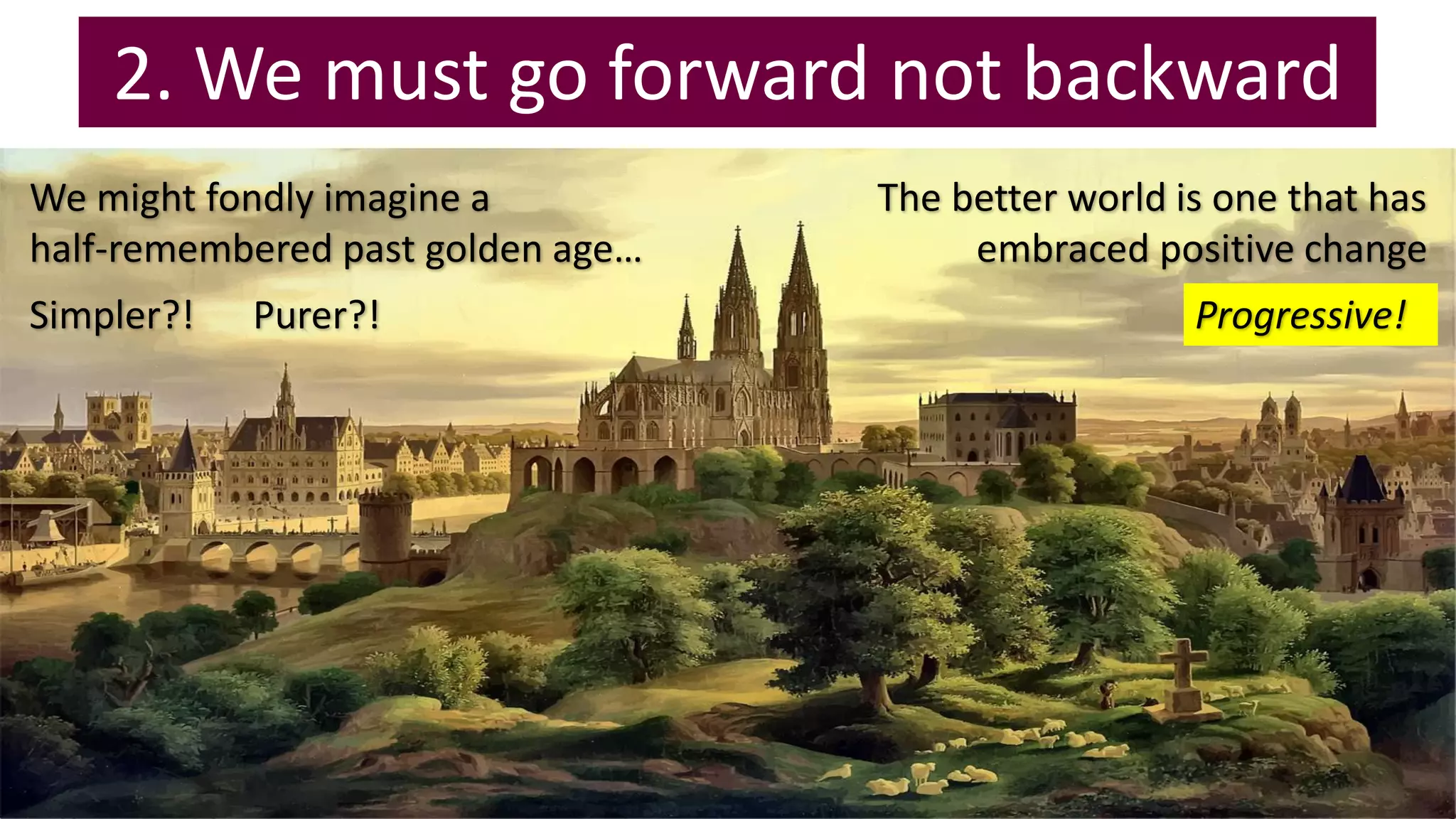 2. We must go forward not backward

We might fondly imagine a half-remembered past golden age…

Simpler?! Purer?!

The better world is one that has embraced positive change

Progressive!